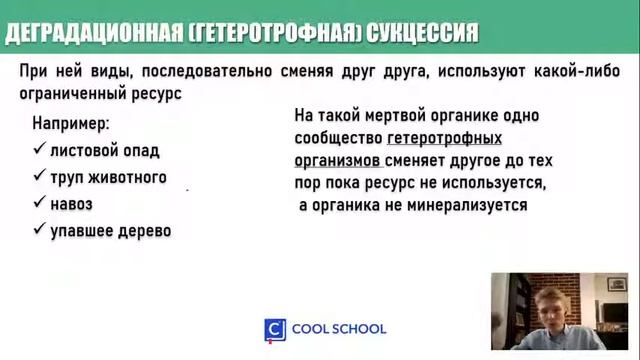 ДЕГРАДАЦИОННАЯ (ГЕТЕРОТРОФНАЯ) СУКЦЕССИЯ

При ней виды, последовательно сменяя друг друга, используют какой-либо ограниченный ресурс

Например:
✓ листовой опад
✓ труп животного
✓ навоз
✓ упавшее дерево

На такой мертвой органике одно сообщество гетеротрофных организмов сменяет другое до тех пор пока ресурс не используется, а органика не минерализуется

COOL SCHOOL